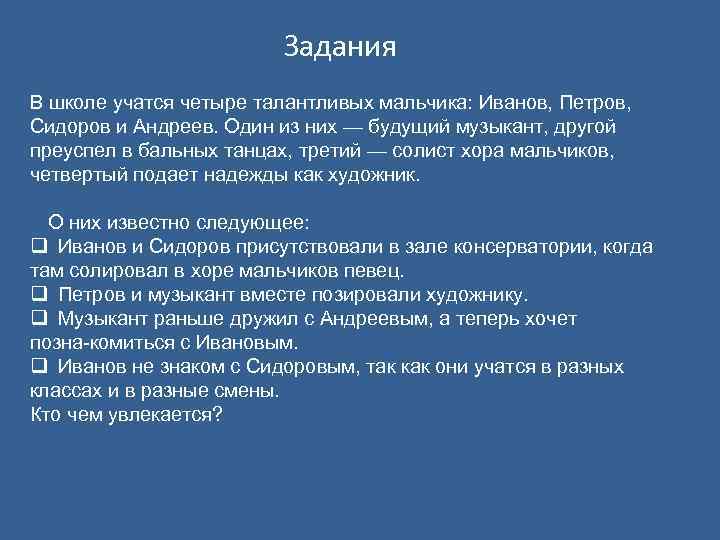 Задания

В школе учатся четыре талантливых мальчика: Иванов, Петров, Сидоров и Андреев. Один из них — будущий музыкант, другой преуспел в бальных танцах, третий — солист хора мальчиков, четвертый подает надежды как художник.

О них известно следующее:
❑ Иванов и Сидоров присутствовали в зале консерватории, когда там солировал в хоре мальчиков певец.
❑ Петров и музыкант вместе позировали художнику.
❑ Музыкант раньше дружил с Андреевым, а теперь хочет позна-комиться с Ивановым.
❑ Иванов не знаком с Сидоровым, так как они учатся в разных классах и в разные смены.
Кто чем увлекается?